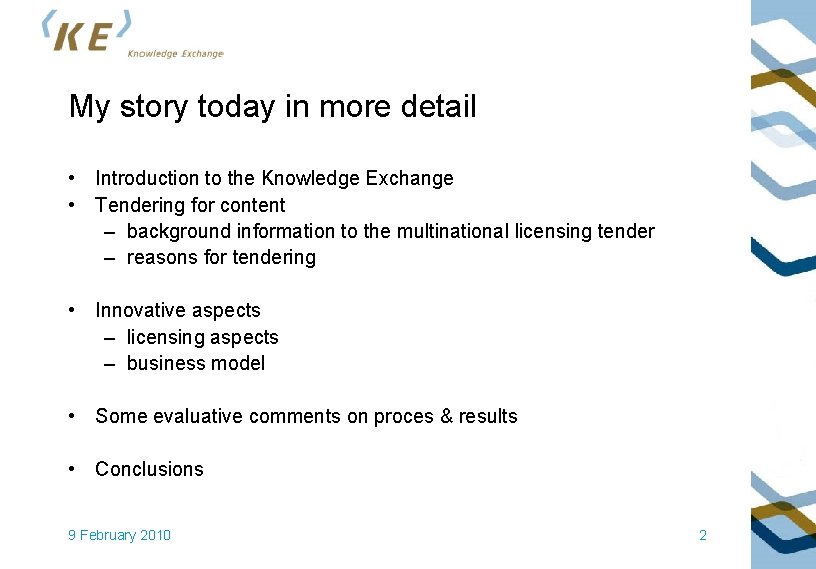 KE
Knowledge Exchange

My story today in more detail

• Introduction to the Knowledge Exchange
• Tendering for content
– background information to the multinational licensing tender
– reasons for tendering

• Innovative aspects
– licensing aspects
– business model

• Some evaluative comments on proces & results

• Conclusions

9 February 2010

2